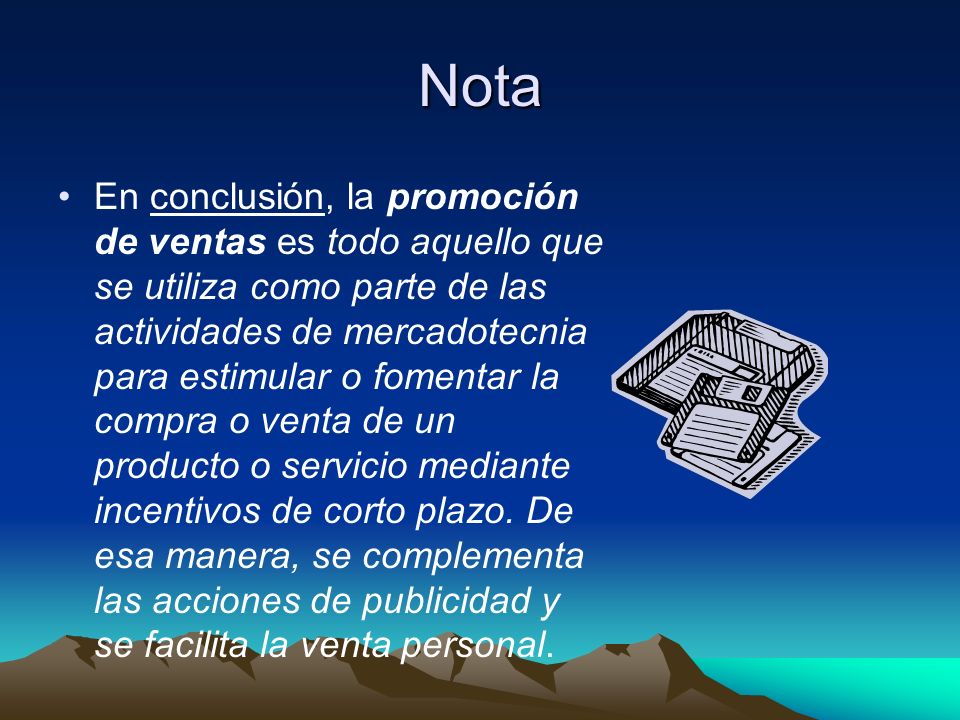 Nota

• En conclusión, la promoción de ventas es todo aquello que se utiliza como parte de las actividades de mercadotecnia para estimular o fomentar la compra o venta de un producto o servicio mediante incentivos de corto plazo. De esa manera, se complementa las acciones de publicidad y se facilita la venta personal.